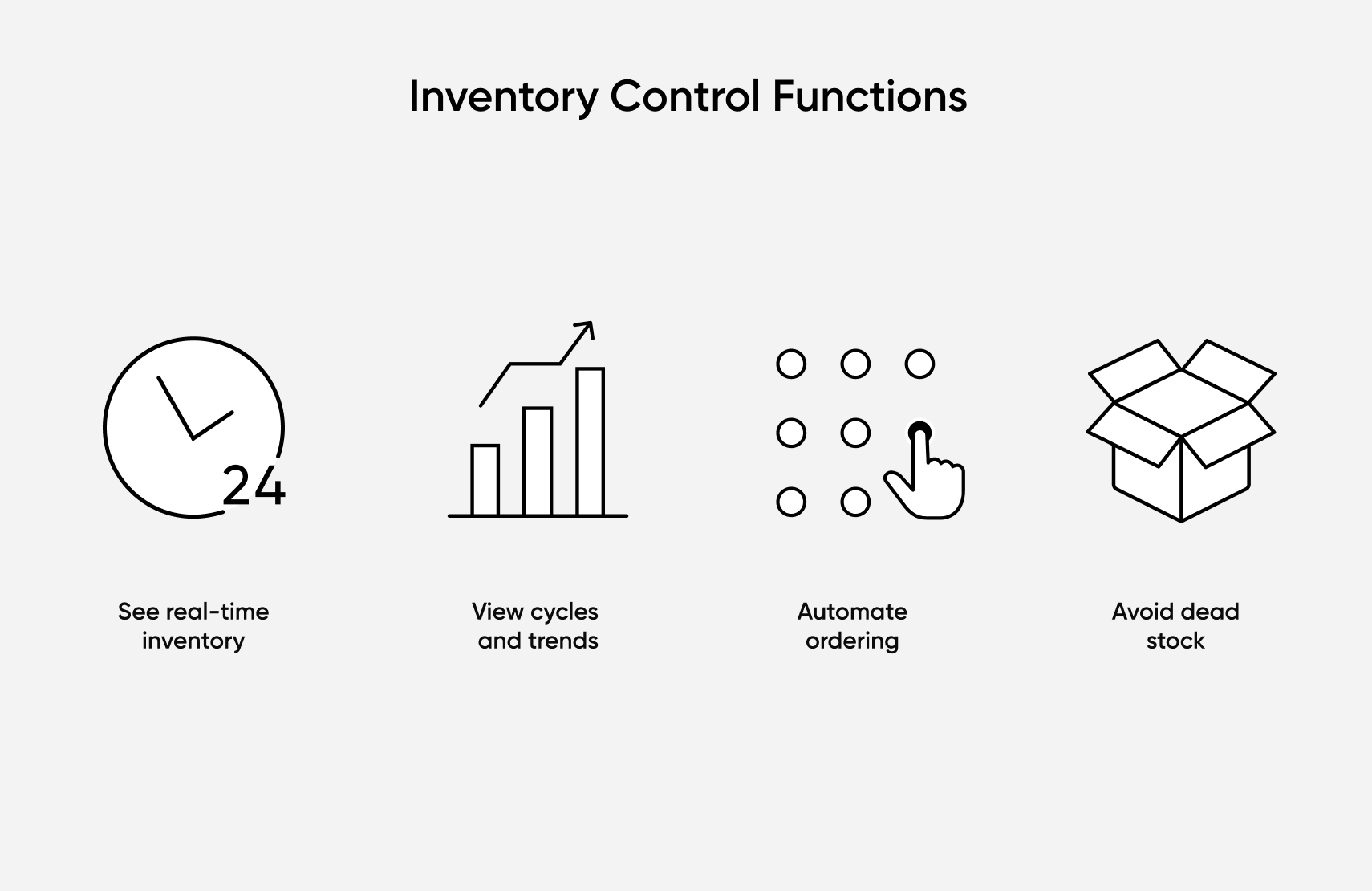 Inventory Control Functions

24

See real-time inventory

View cycles and trends

Automate ordering

Avoid dead stock